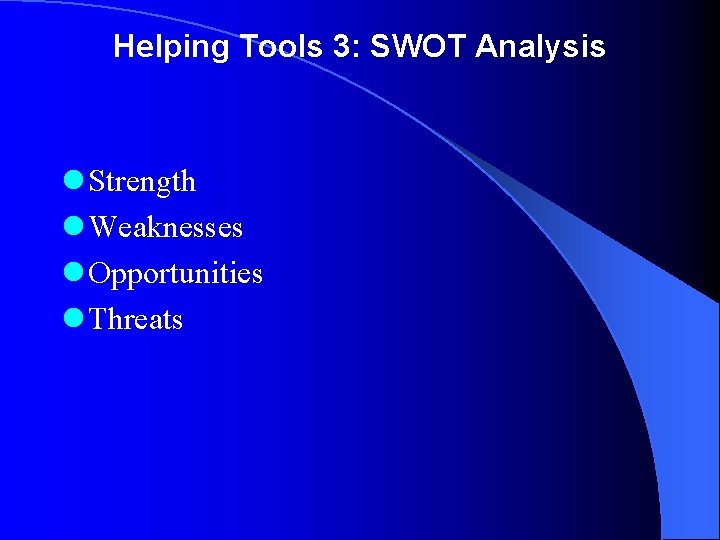 Helping Tools 3: SWOT Analysis

- Strength
- Weaknesses
- Opportunities
- Threats